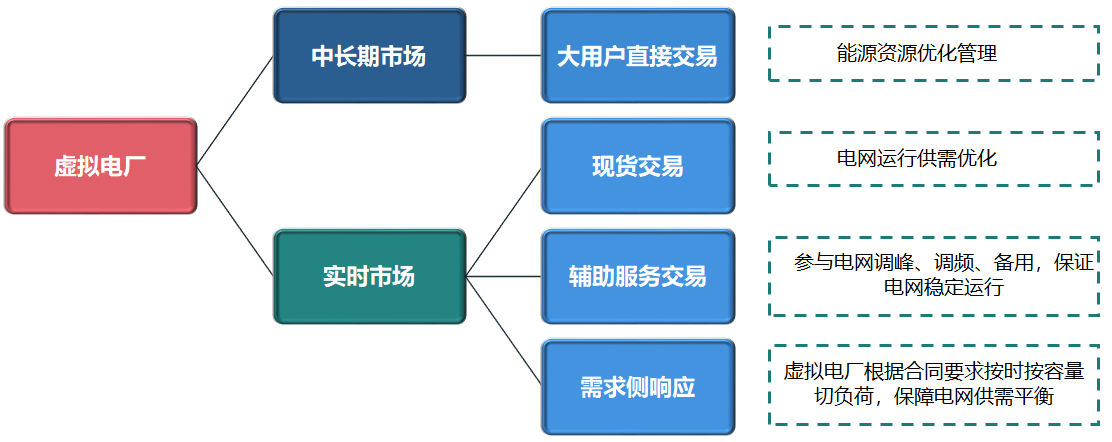 虚拟电厂

中长期市场

实时市场

大用户直接交易

现货交易

辅助服务交易

需求侧响应

能源资源优化管理

电网运行供需优化

参与电网调峰、调频、备用，保证电网稳定运行

虚拟电厂根据合同要求按时按容量切负荷，保障电网供需平衡